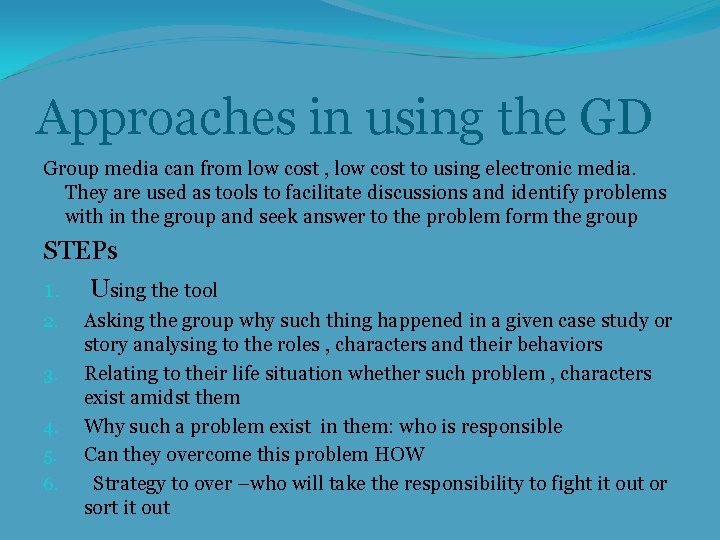 Approaches in using the GD

Group media can from low cost , low cost to using electronic media. They are used as tools to facilitate discussions and identify problems with in the group and seek answer to the problem form the group

STEPs

1. Using the tool
2. Asking the group why such thing happened in a given case study or story analysing to the roles , characters and their behaviors
3. Relating to their life situation whether such problem , characters exist amidst them
4. Why such a problem exist in them: who is responsible
5. Can they overcome this problem HOW
6. Strategy to over –who will take the responsibility to fight it out or sort it out